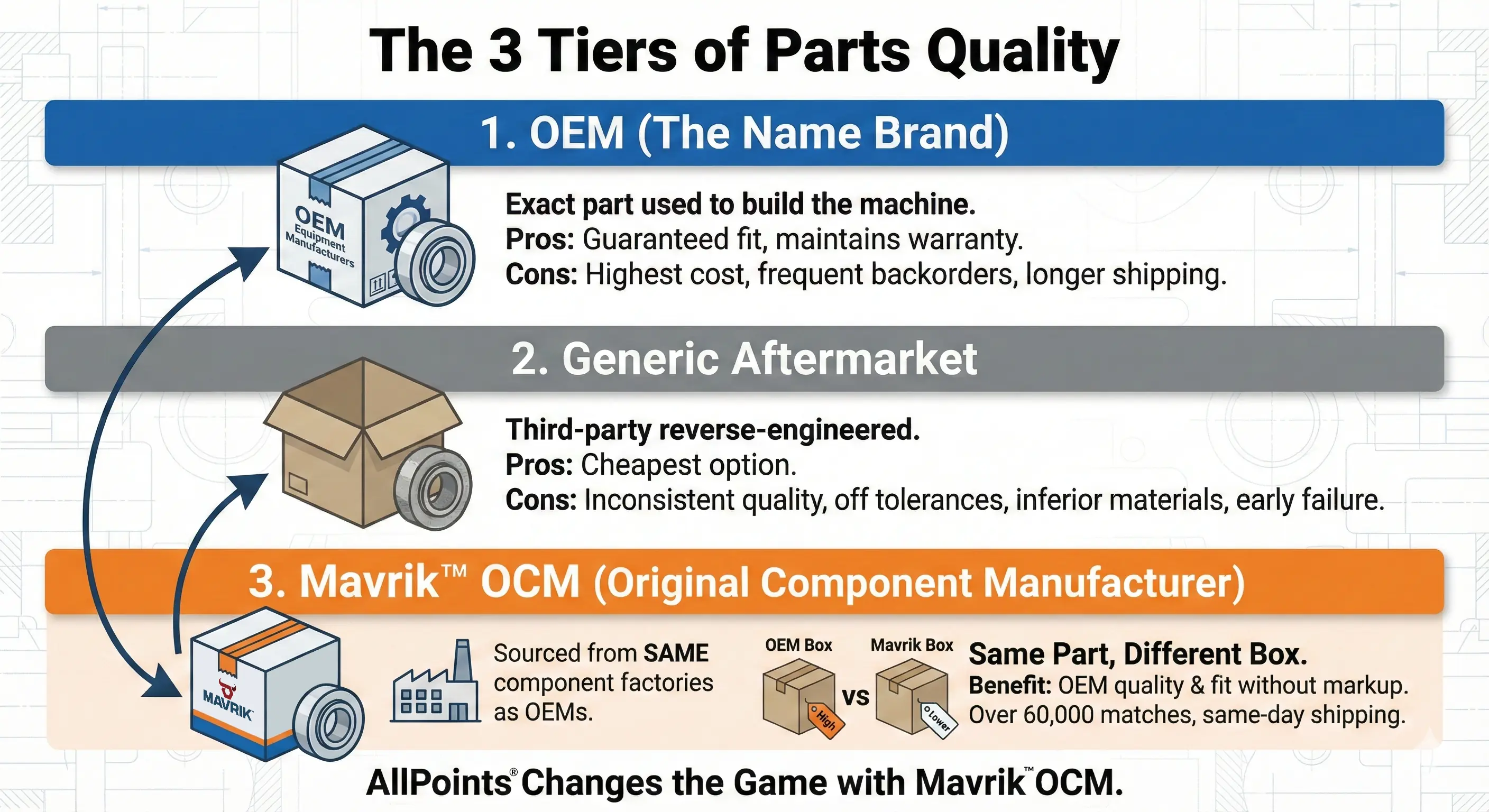 The 3 Tiers of Parts Quality

1. OEM (The Name Brand)

OEM Equipment Manufacturers

Exact part used to build the machine.
Pros: Guaranteed fit, maintains warranty.
Cons: Highest cost, frequent backorders, longer shipping.

2. Generic Aftermarket

Third-party reverse-engineered.
Pros: Cheapest option.
Cons: Inconsistent quality, off tolerances, inferior materials, early failure.

3. Mavrik™ OCM (Original Component Manufacturer)

MAVRIK

Sourced from SAME component factories as OEMs.

OEM Box

High

VS

Mavrik Box

Lower

Same Part, Different Box.
Benefit: OEM quality & fit without markup.
Over 60,000 matches, same-day shipping.

AllPoints® Changes the Game with Mavrik™ OCM.